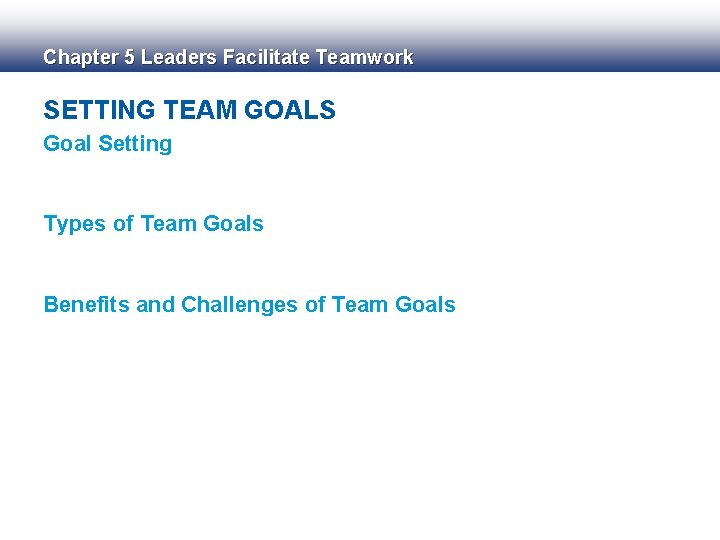 Chapter 5 Leaders Facilitate Teamwork

SETTING TEAM GOALS

Goal Setting

Types of Team Goals

Benefits and Challenges of Team Goals